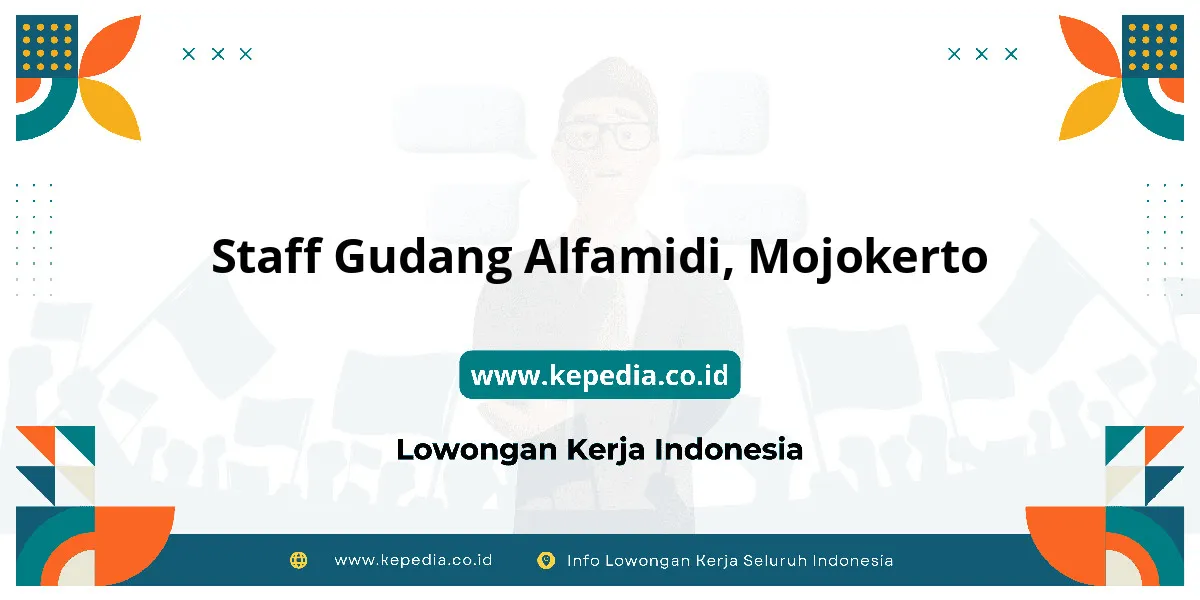 Staff Gudang Alfamidi, Mojokerto

www.kepedia.co.id

Lowongan Kerja Indonesia

www.kepedia.co.id    Info Lowongan Kerja Seluruh Indonesia